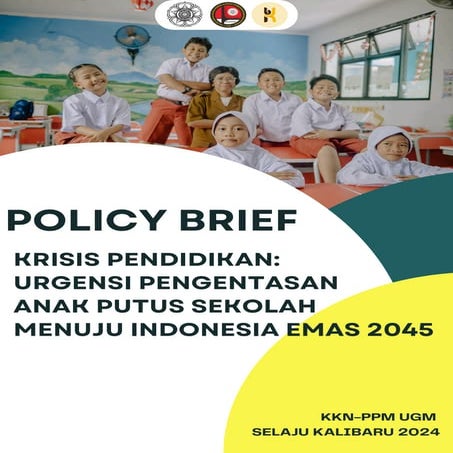 POLICY BRIEF

KRISIS PENDIDIKAN: URGENSI PENGENTASAN ANAK PUTUS SEKOLAH MENUJU INDONESIA EMAS 2045

KKN-PPM UGM
SELAJU KALIBARU 2024